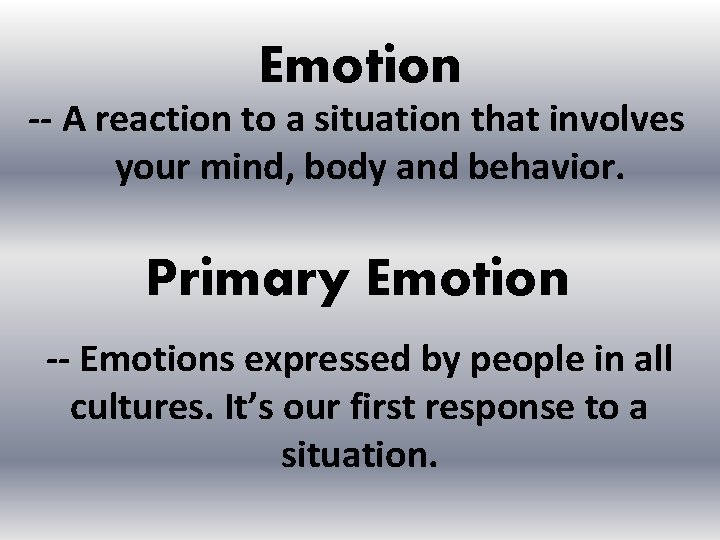 Emotion

-- A reaction to a situation that involves your mind, body and behavior.

Primary Emotion

-- Emotions expressed by people in all cultures. It’s our first response to a situation.